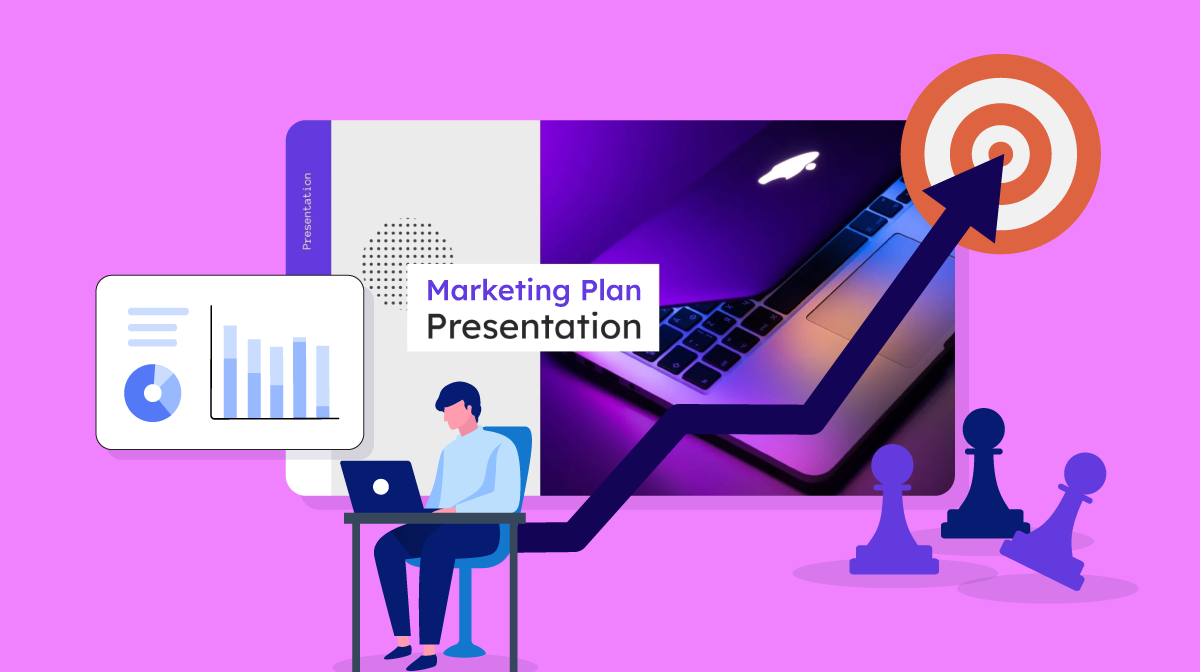 Presentation

Marketing Plan
Presentation